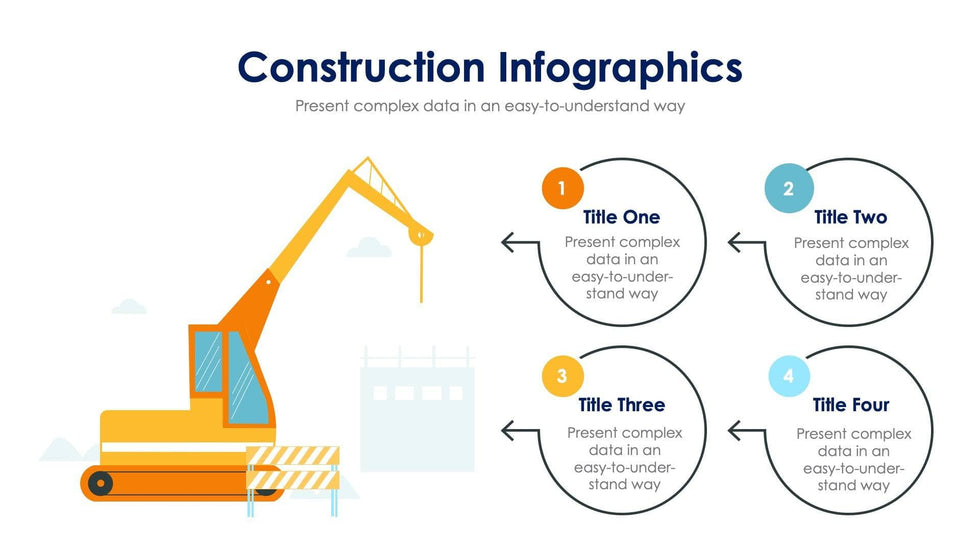 Construction Infographics
Present complex data in an easy-to-understand way

1
Title One
Present complex data in an easy-to-understand way

2
Title Two
Present complex data in an easy-to-understand way

3
Title Three
Present complex data in an easy-to-understand way

4
Title Four
Present complex data in an easy-to-understand way